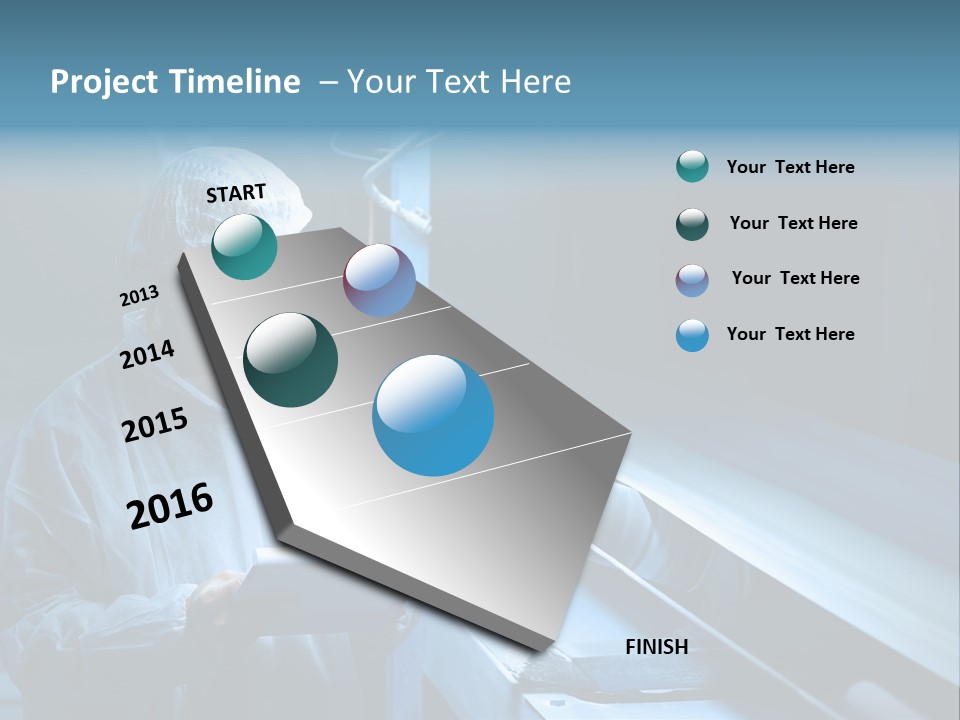 Project Timeline – Your Text Here

START

2013

2014

2015

2016

FINISH

Your Text Here

Your Text Here

Your Text Here

Your Text Here